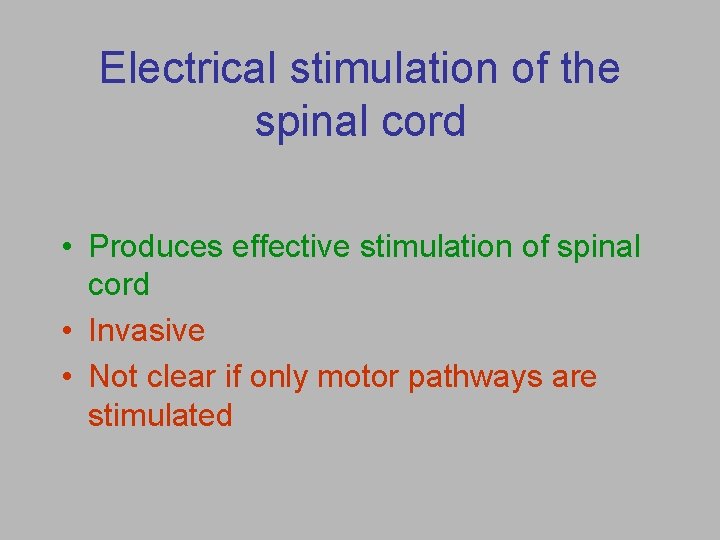 Electrical stimulation of the spinal cord

• Produces effective stimulation of spinal cord
• Invasive
• Not clear if only motor pathways are stimulated